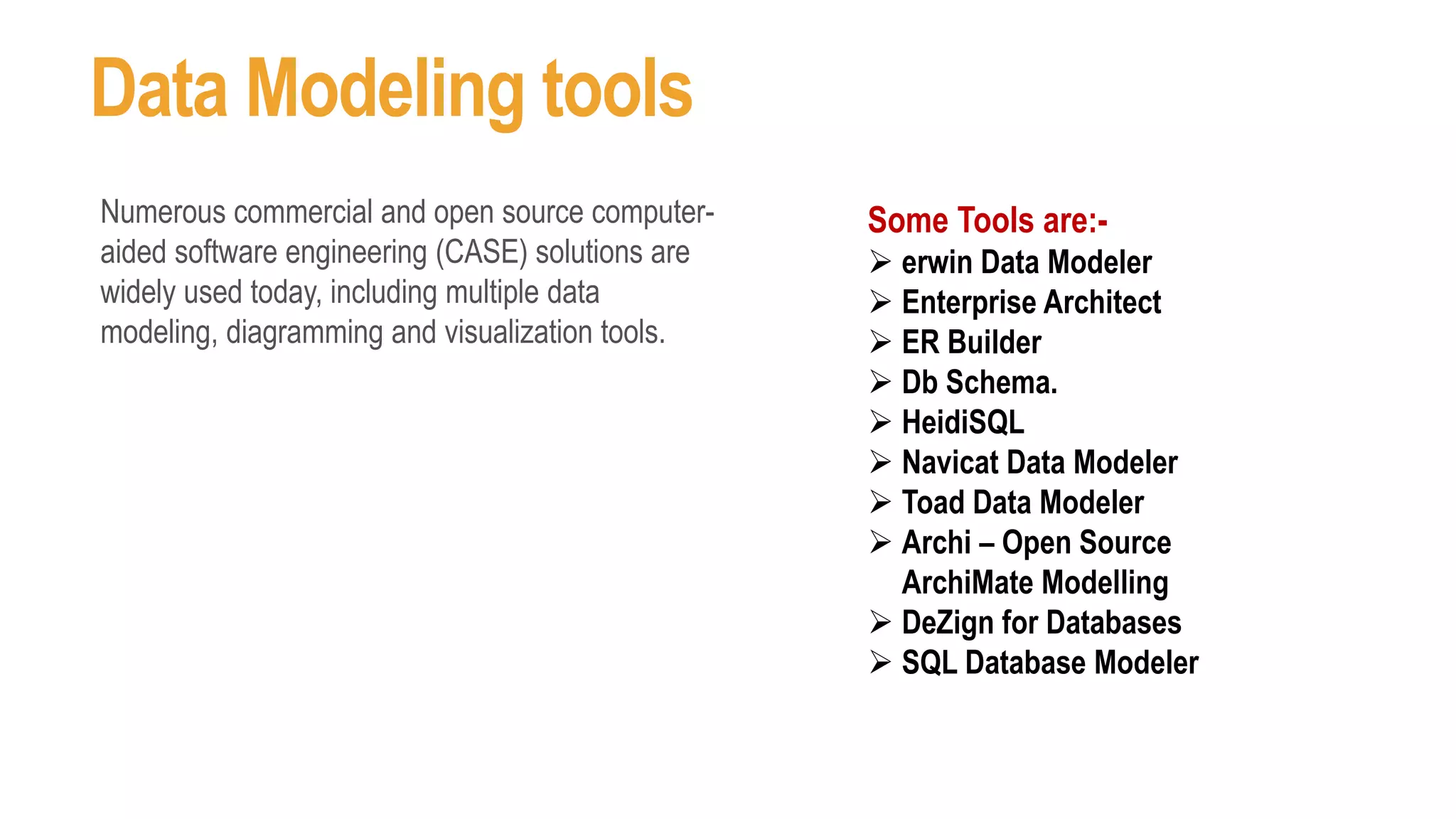 Data Modeling tools

Numerous commercial and open source computer-aided software engineering (CASE) solutions are widely used today, including multiple data modeling, diagramming and visualization tools.

Some Tools are:-
➢ erwin Data Modeler
➢ Enterprise Architect
➢ ER Builder
➢ Db Schema.
➢ HeidiSQL
➢ Navicat Data Modeler
➢ Toad Data Modeler
➢ Archi – Open Source ArchiMate Modelling
➢ DeZign for Databases
➢ SQL Database Modeler